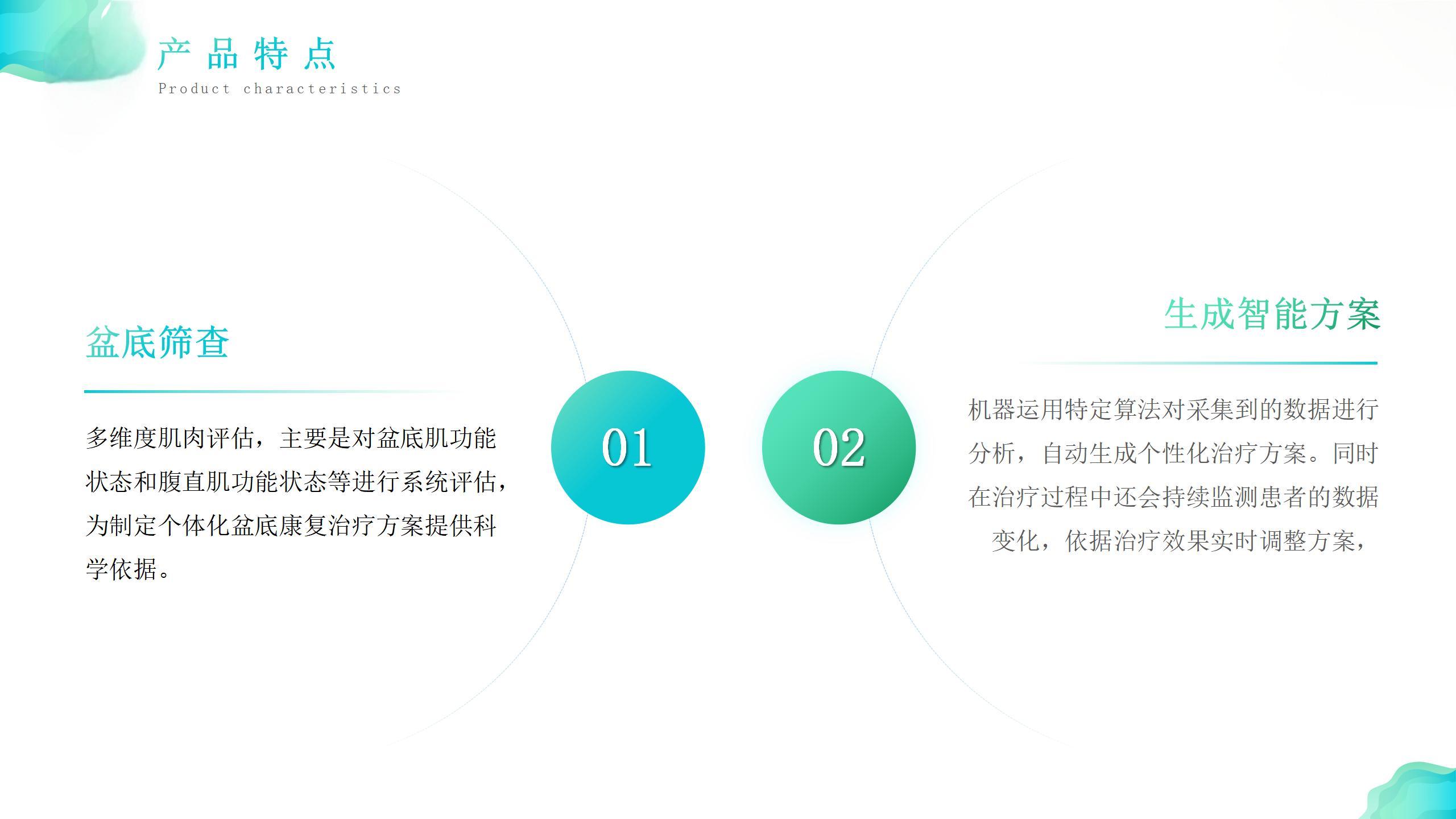 产品特点
Product characteristics

盆底筛查

多维度肌肉评估，主要是对盆底肌功能状态和腹直肌功能状态等进行系统评估，为制定个体化盆底康复治疗方案提供科学依据。

01

02

生成智能方案

机器运用特定算法对采集到的数据进行分析，自动生成个性化治疗方案。同时在治疗过程中还会持续监测患者的数据变化，依据治疗效果实时调整方案，